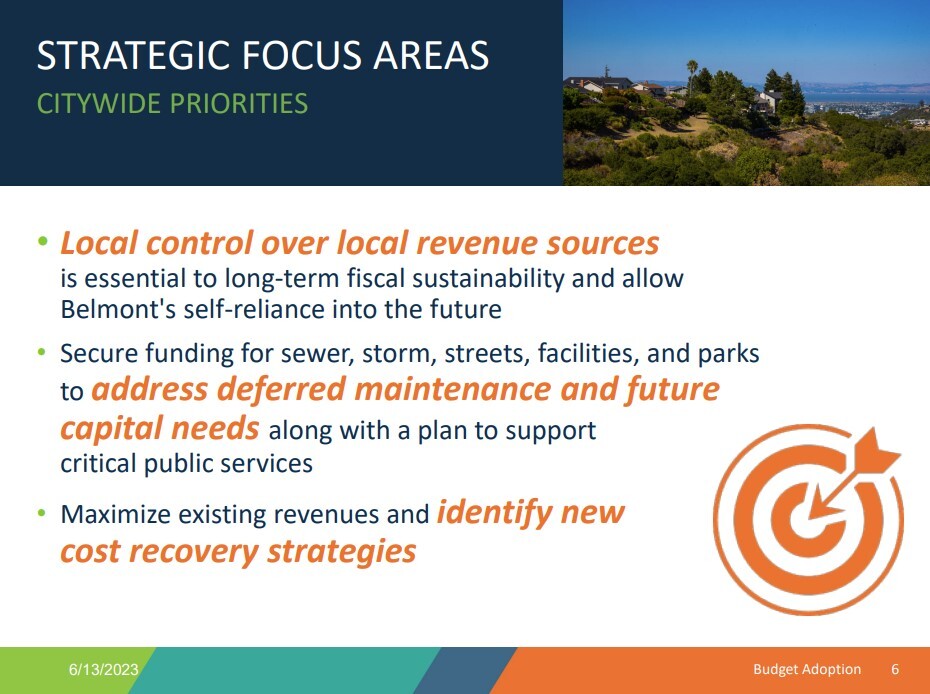 STRATEGIC FOCUS AREAS
CITYWIDE PRIORITIES

• Local control over local revenue sources is essential to long-term fiscal sustainability and allow Belmont's self-reliance into the future

• Secure funding for sewer, storm, streets, facilities, and parks to address deferred maintenance and future capital needs along with a plan to support critical public services

• Maximize existing revenues and identify new cost recovery strategies

6/13/2023

Budget Adoption 6